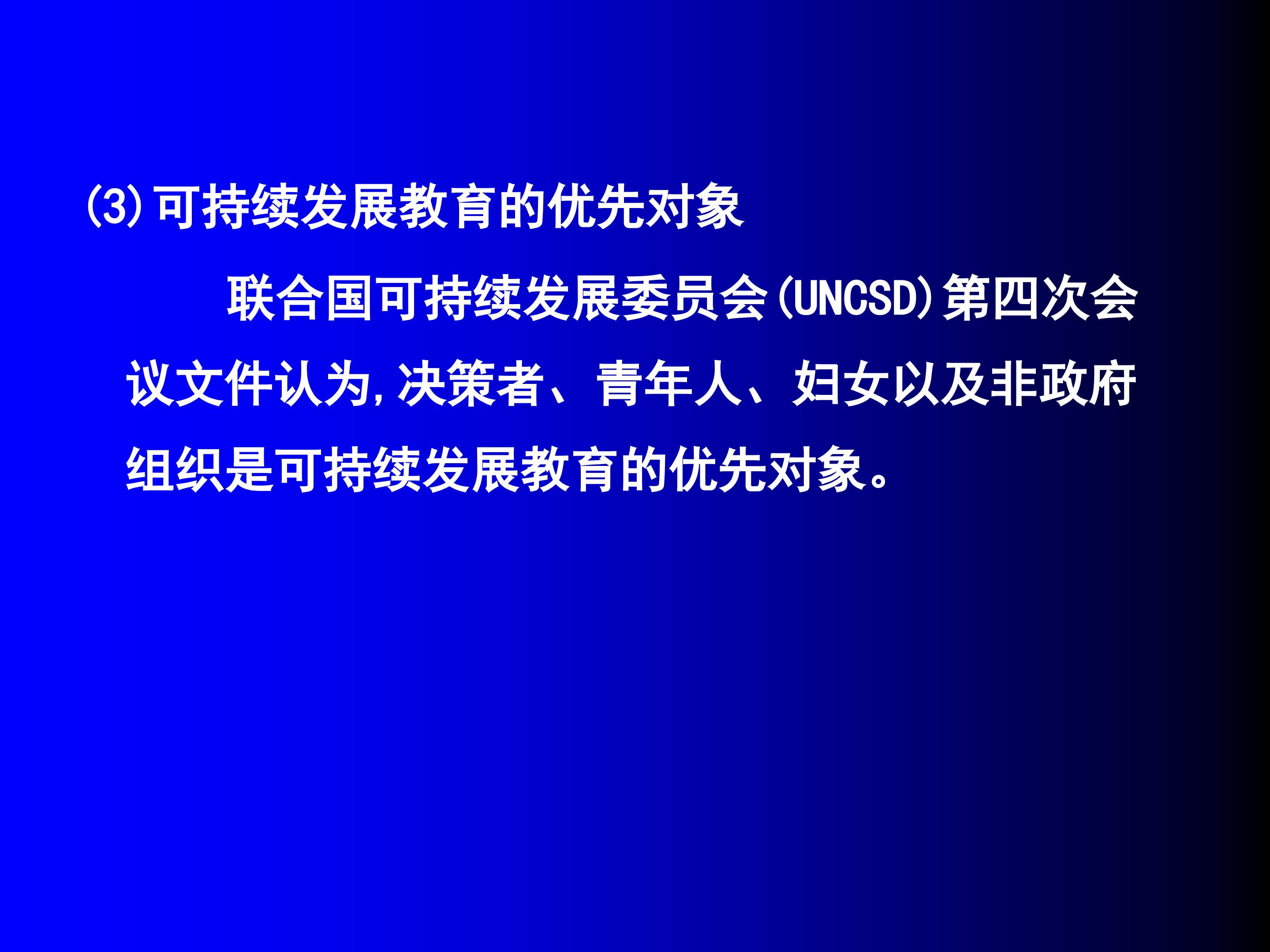 (3)可持续发展教育的优先对象

联合国可持续发展委员会(UNCSD)第四次会议文件认为,决策者、青年人、妇女以及非政府组织是可持续发展教育的优先对象。